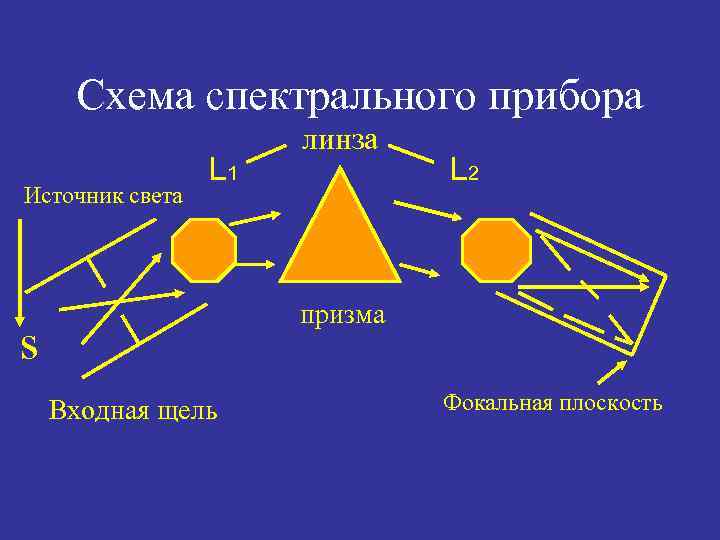 Схема спектрального прибора

линза

$L_1$

$L_2$

Источник света

S

призма

Входная щель

Фокальная плоскость